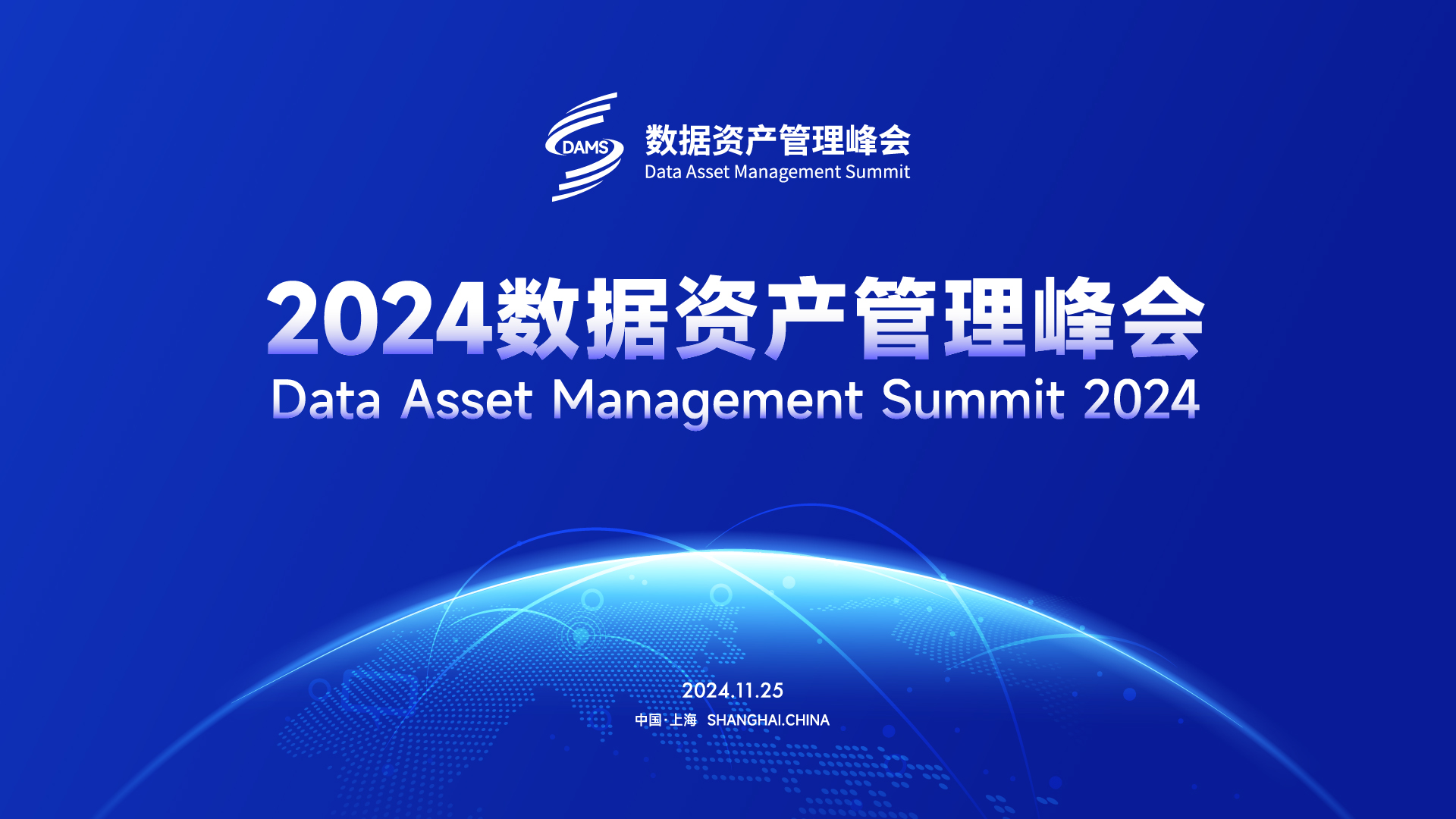 DAMS 数据资产管理峰会
Data Asset Management Summit

2024数据资产管理峰会
Data Asset Management Summit 2024

2024.11.25
中国·上海 SHANGHAI.CHINA